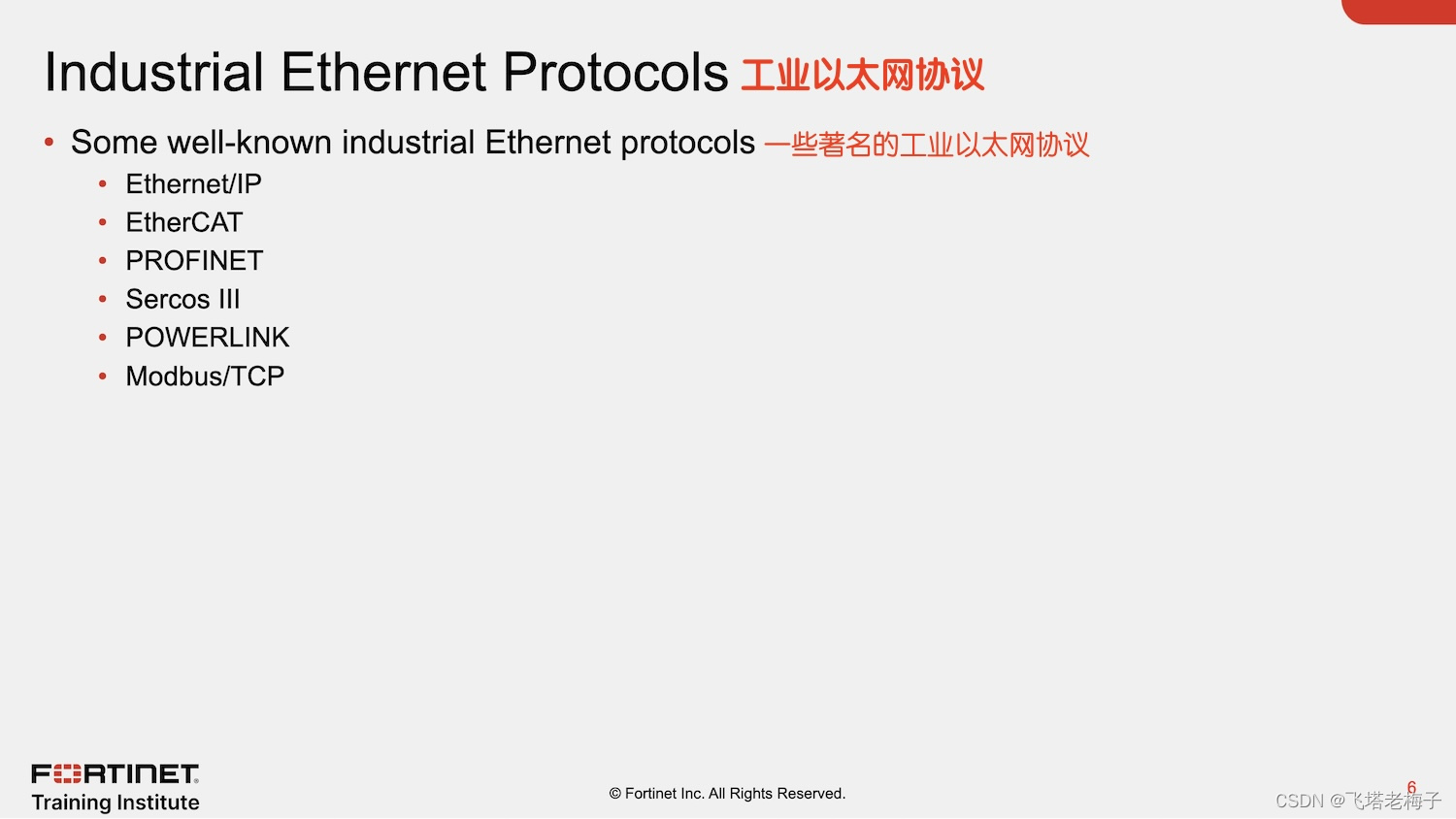 Industrial Ethernet Protocols 工业以太网协议

• Some well-known industrial Ethernet protocols 一些著名的工业以太网协议
  • Ethernet/IP
  • EtherCAT
  • PROFINET
  • Sercos III
  • POWERLINK
  • Modbus/TCP

FORTINET
Training Institute

© Fortinet Inc. All Rights Reserved.

6

CSDN @飞塔老梅子